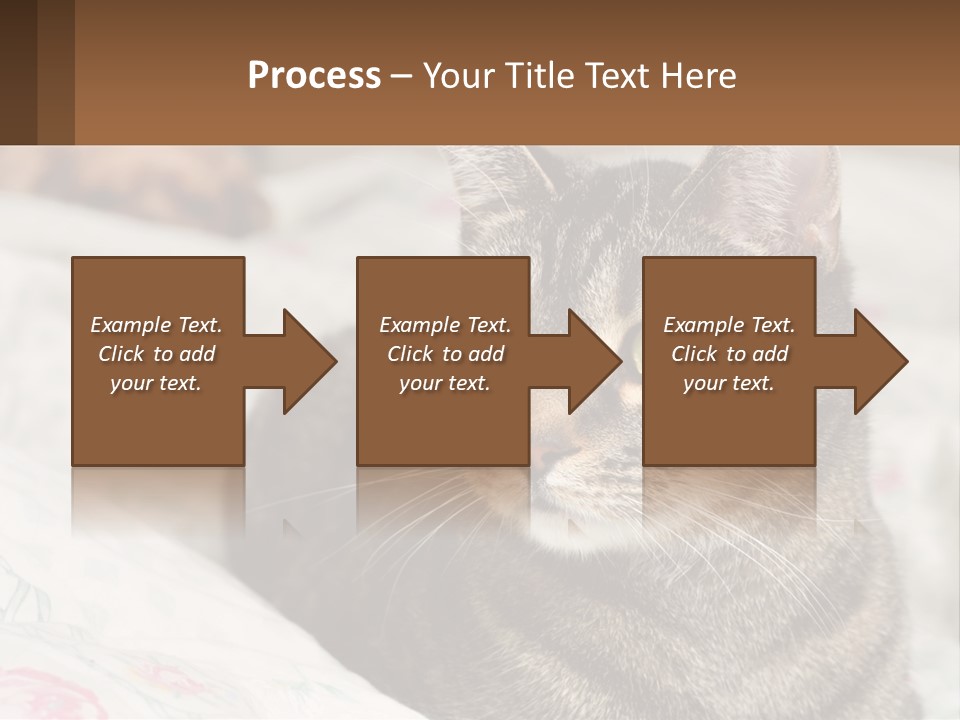 Process – Your Title Text Here

Example Text. Click to add your text.

Example Text. Click to add your text.

Example Text. Click to add your text.